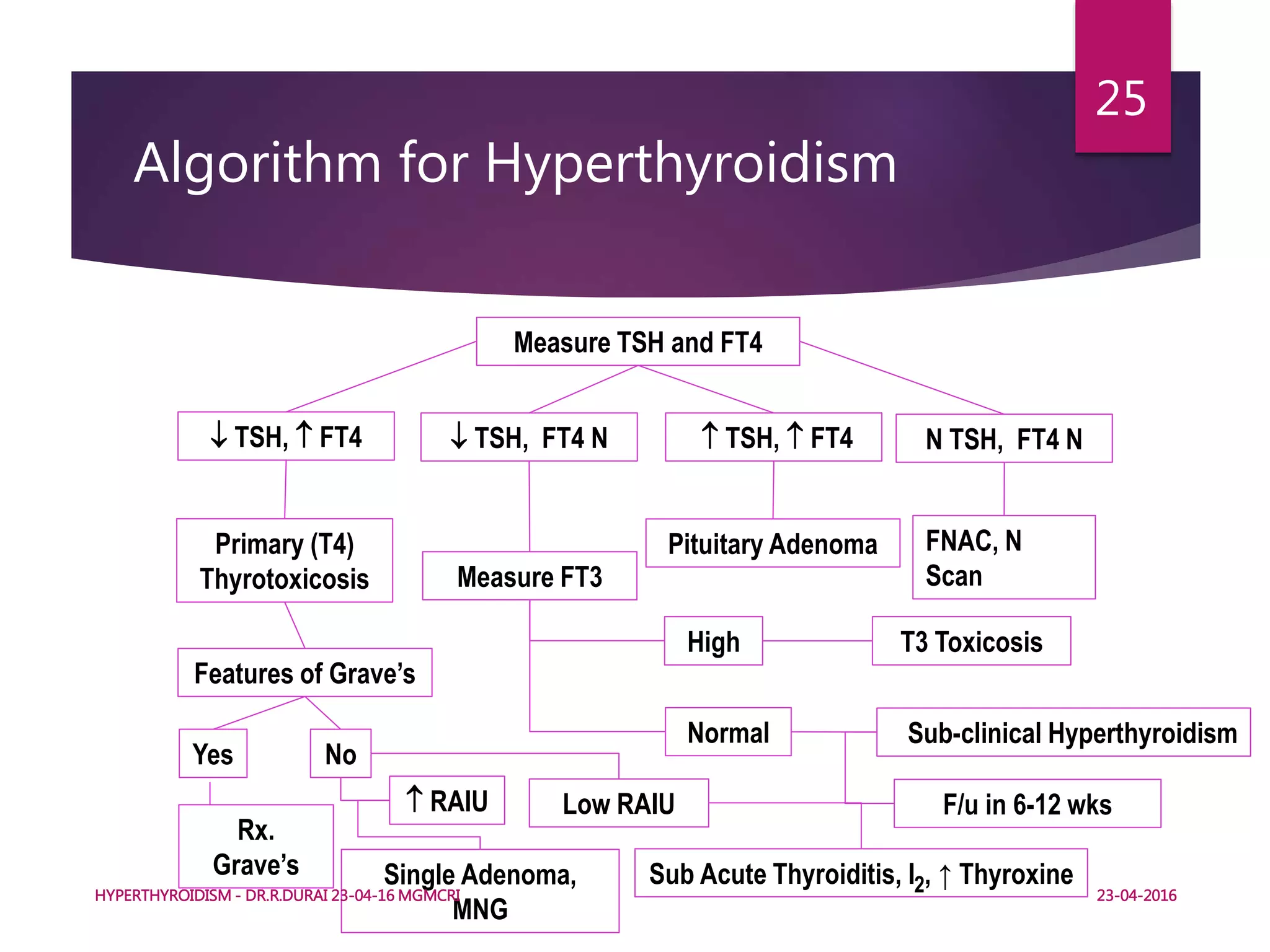 25

Algorithm for Hyperthyroidism

Measure TSH and FT4

↓ TSH, ↑ FT4

↓ TSH, FT4 N

↑ TSH, ↑ FT4

N TSH, FT4 N

Primary (T4) Thyrotoxicosis

Measure FT3

Pituitary Adenoma

FNAC, N Scan

High

T3 Toxicosis

Features of Grave's

Normal

Sub-clinical Hyperthyroidism

Yes

No

↑ RAIU

Low RAIU

F/u in 6-12 wks

Rx. Grave's

Single Adenoma, MNG

Sub Acute Thyroiditis, $I_2$, ↑ Thyroxine

HYPERTHYROIDISM - DR.R.DURAI 23-04-16 MGMCRI

23-04-2016